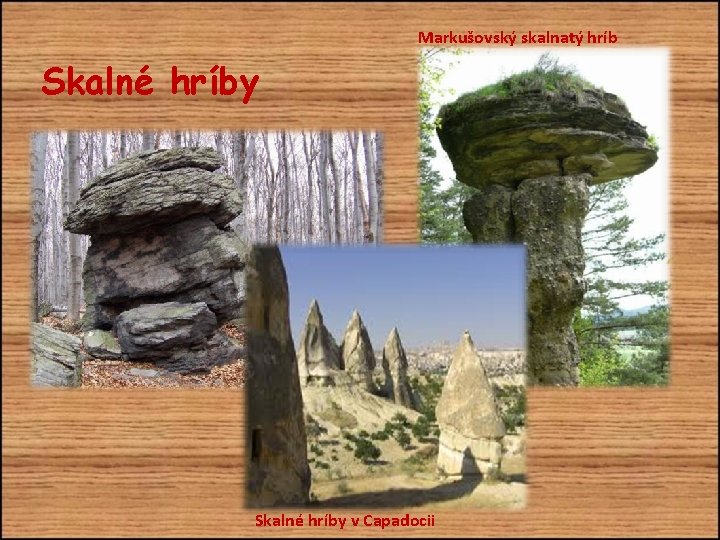 Skalné hríby

Markušovský skalnatý hríb

Skalné hríby v Capadocii